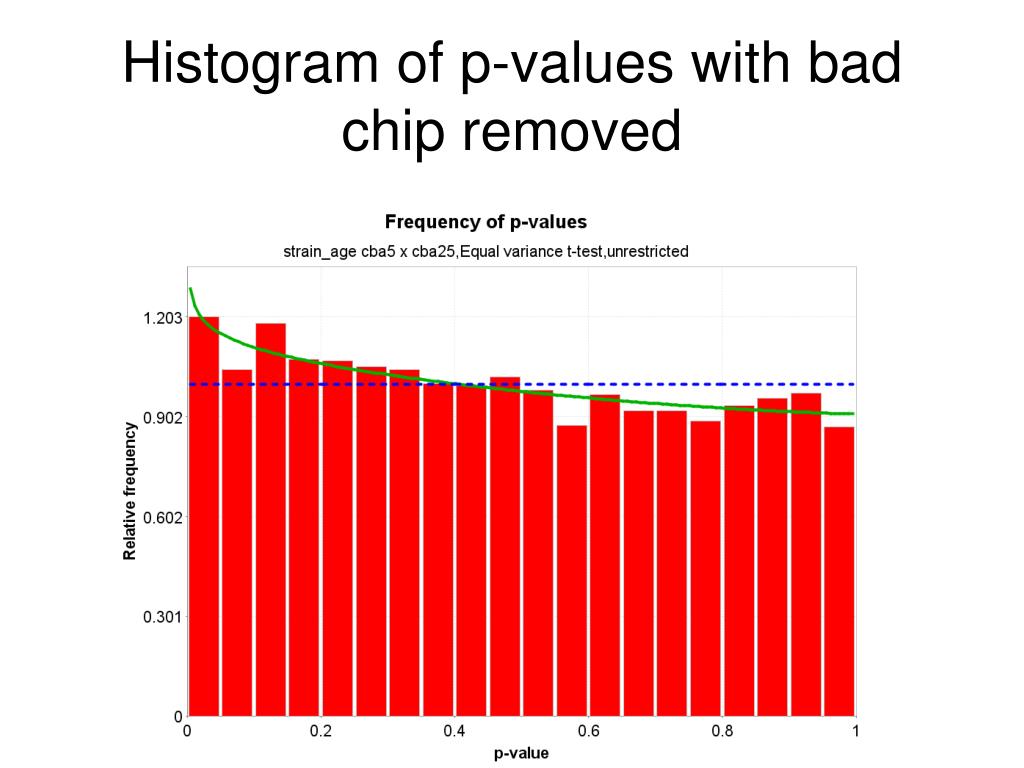 Histogram of p-values with bad chip removed

Frequency of p-values

strain_age cba5 x cba25,Equal variance t-test,unrestricted

Relative frequency

1.203
0.902
0.602
0.301
0

0
0.2
0.4
0.6
0.8
1

p-value